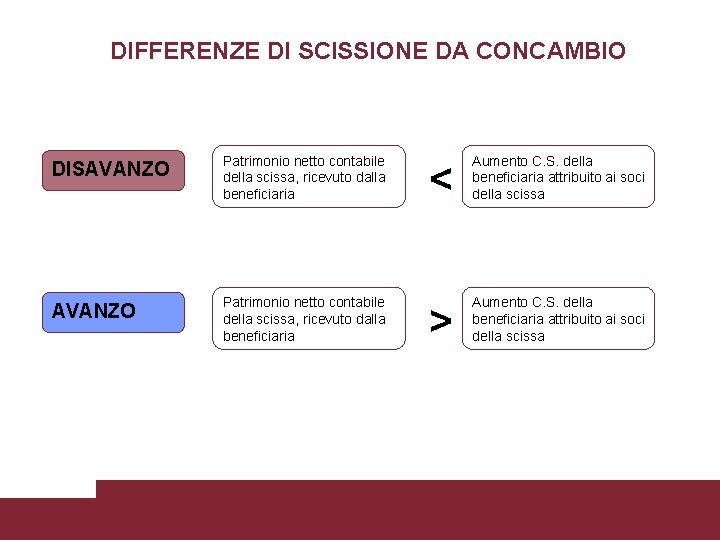 DIFFERENZE DI SCISSIONE DA CONCAMBIO

DISAVANZO

Patrimonio netto contabile della scissa, ricevuto dalla beneficiaria

<

Aumento C.S. della beneficiaria attribuito ai soci della scissa

AVANZO

Patrimonio netto contabile della scissa, ricevuto dalla beneficiaria

>

Aumento C.S. della beneficiaria attribuito ai soci della scissa